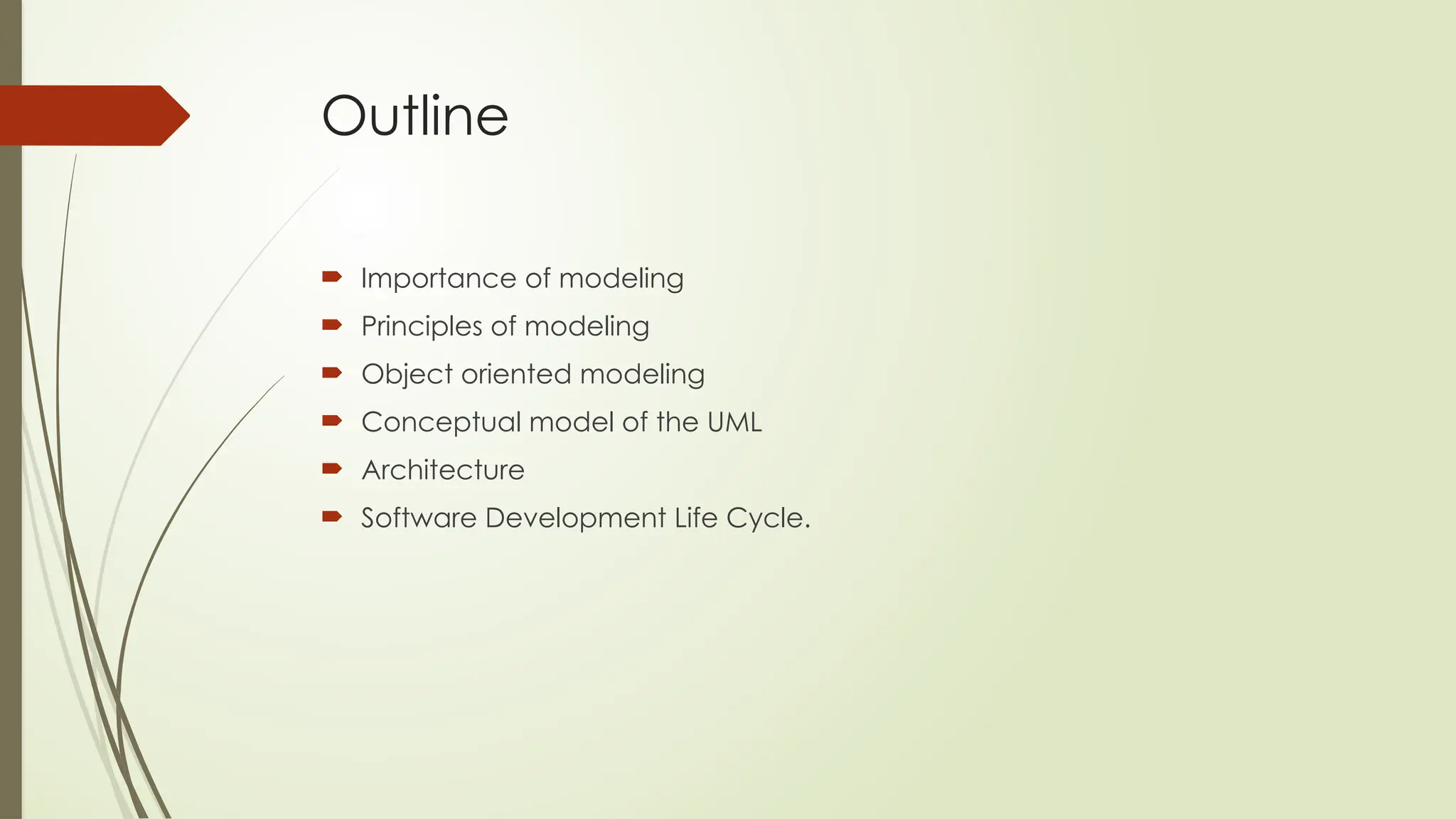 Outline

Importance of modeling
Principles of modeling
Object oriented modeling
Conceptual model of the UML
Architecture
Software Development Life Cycle.